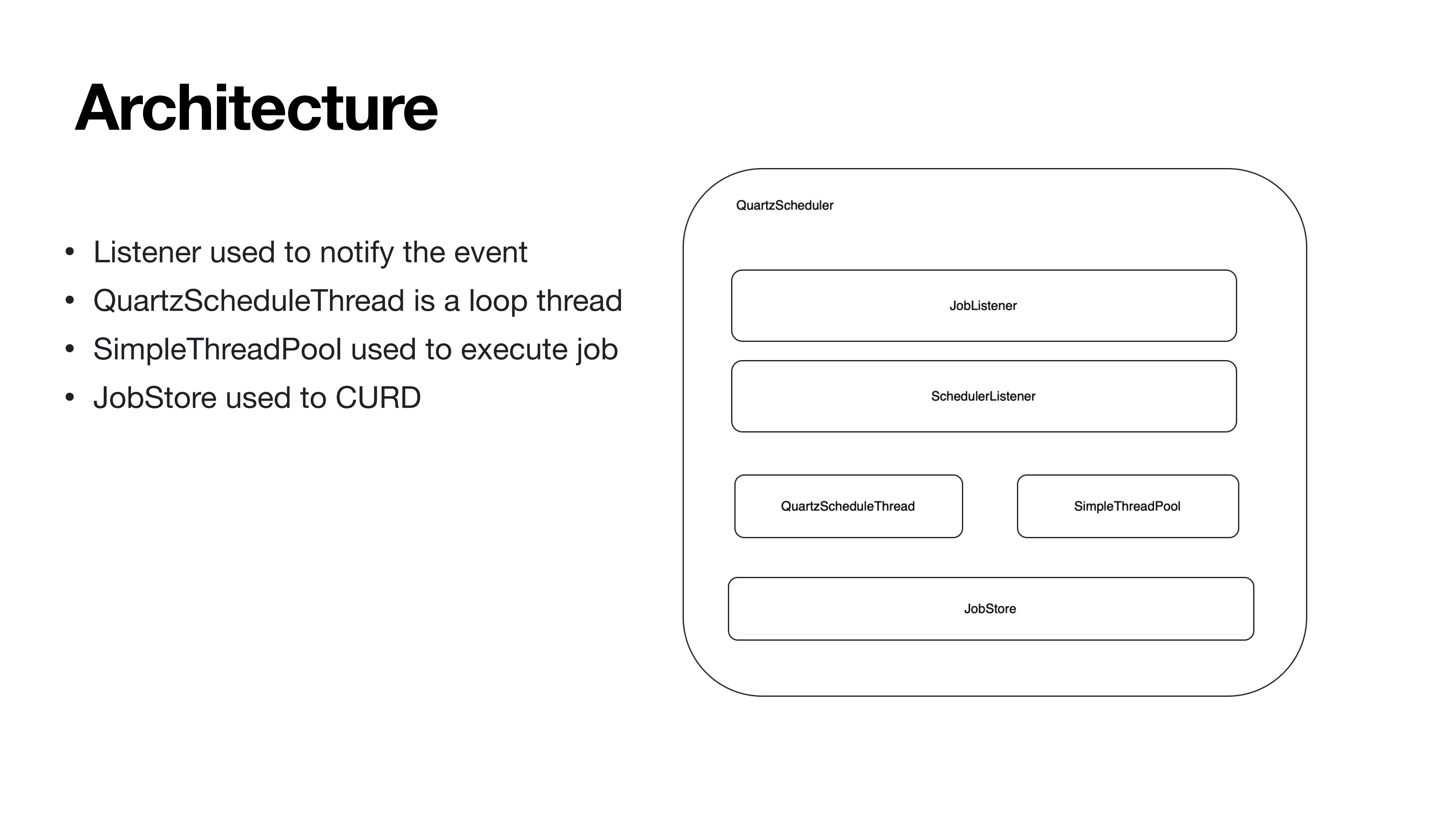 Architecture

• Listener used to notify the event
• QuartzScheduleThread is a loop thread
• SimpleThreadPool used to execute job
• JobStore used to CURD

QuartzScheduler

JobListener

SchedulerListener

QuartzScheduleThread

SimpleThreadPool

JobStore